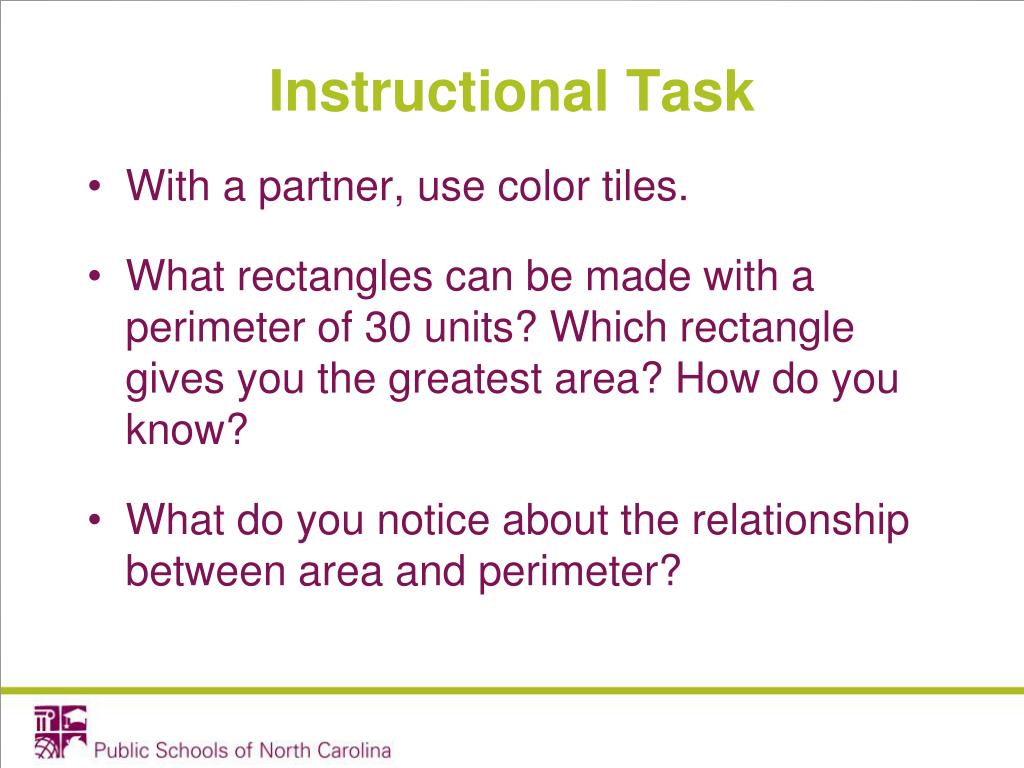 Instructional Task

• With a partner, use color tiles.

• What rectangles can be made with a perimeter of 30 units? Which rectangle gives you the greatest area? How do you know?

• What do you notice about the relationship between area and perimeter?

Public Schools of North Carolina